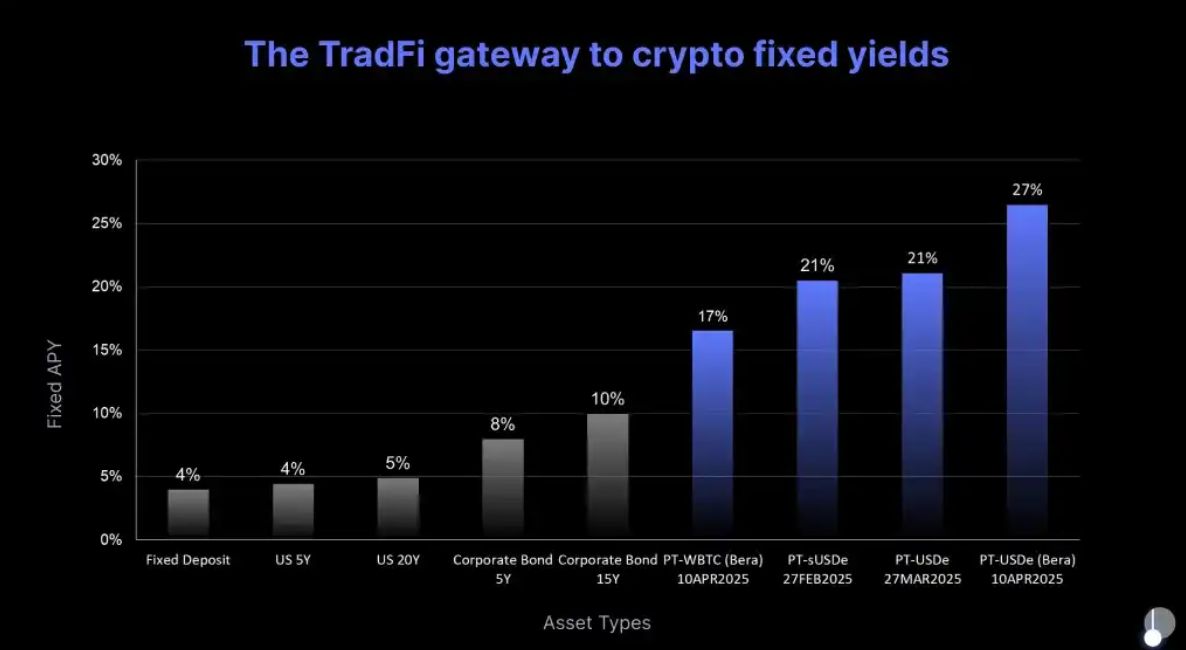 The TradFi gateway to crypto fixed yields

Fixed APY

30%
25%
20%
15%
10%
5%
0%

4%
4%
5%
8%
10%
17%
21%
21%
27%

Fixed Deposit
US 5Y
US 20Y
Corporate Bond 5Y
Corporate Bond 15Y
PT-WBTC (Bera) 10APR2025
PT-sUSDe 27FEB2025
PT-USDe 27MAR2025
PT-USDe (Bera) 10APR2025

Asset Types